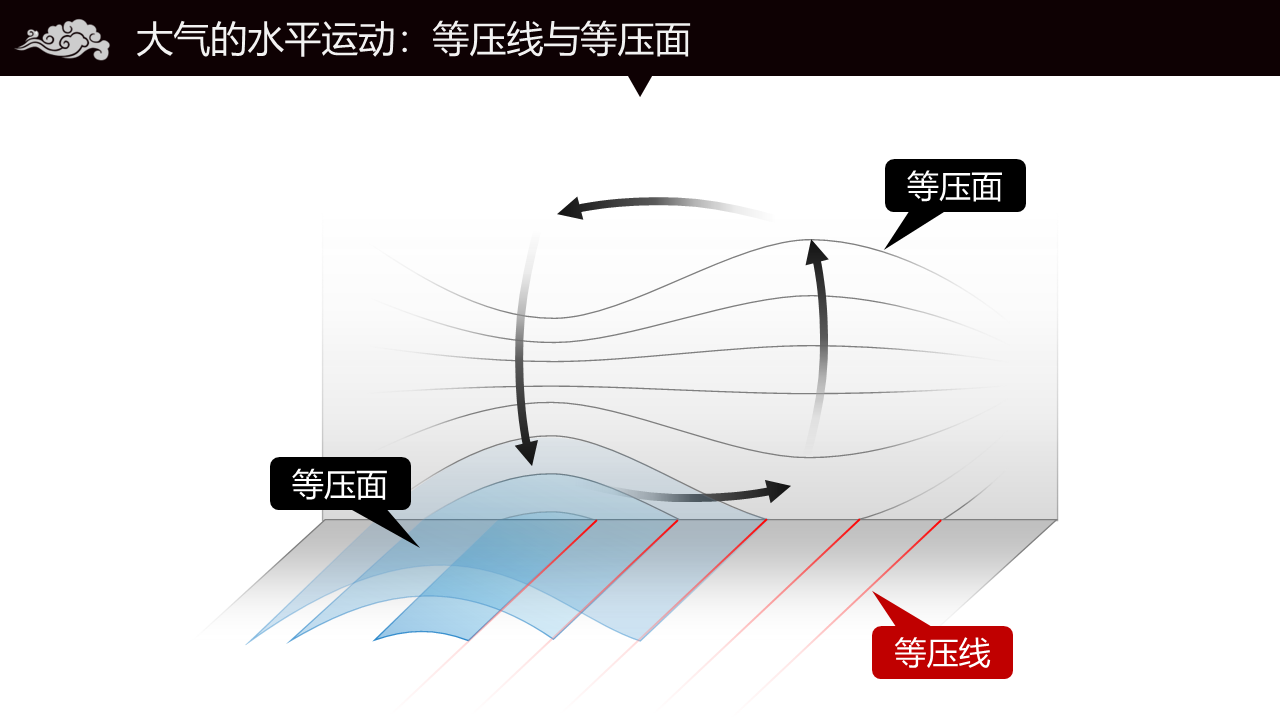 大气的水平运动：等压线与等压面

等压面

等压面

等压线